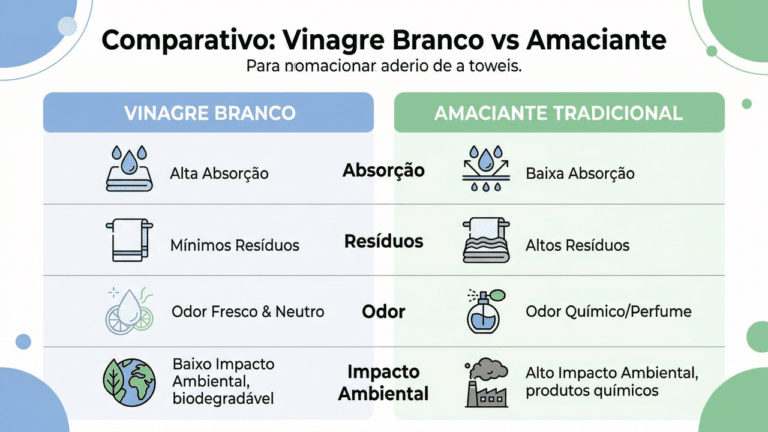 Comparativo: Vinagre Branco vs Amaciante

Para nomacionar aderio de a toweis.

| VINAGRE BRANCO | | AMACIANTE TRADICIONAL |
|---|---|---|
| Alta Absorção | Absorção | Baixa Absorção |
| Mínimos Resíduos | Resíduos | Altos Resíduos |
| Odor Fresco & Neutro | Odor | Odor Químico/Perfume |
| Baixo Impacto Ambiental, biodegradável | Impacto Ambiental | Alto Impacto Ambiental, produtos químicos |